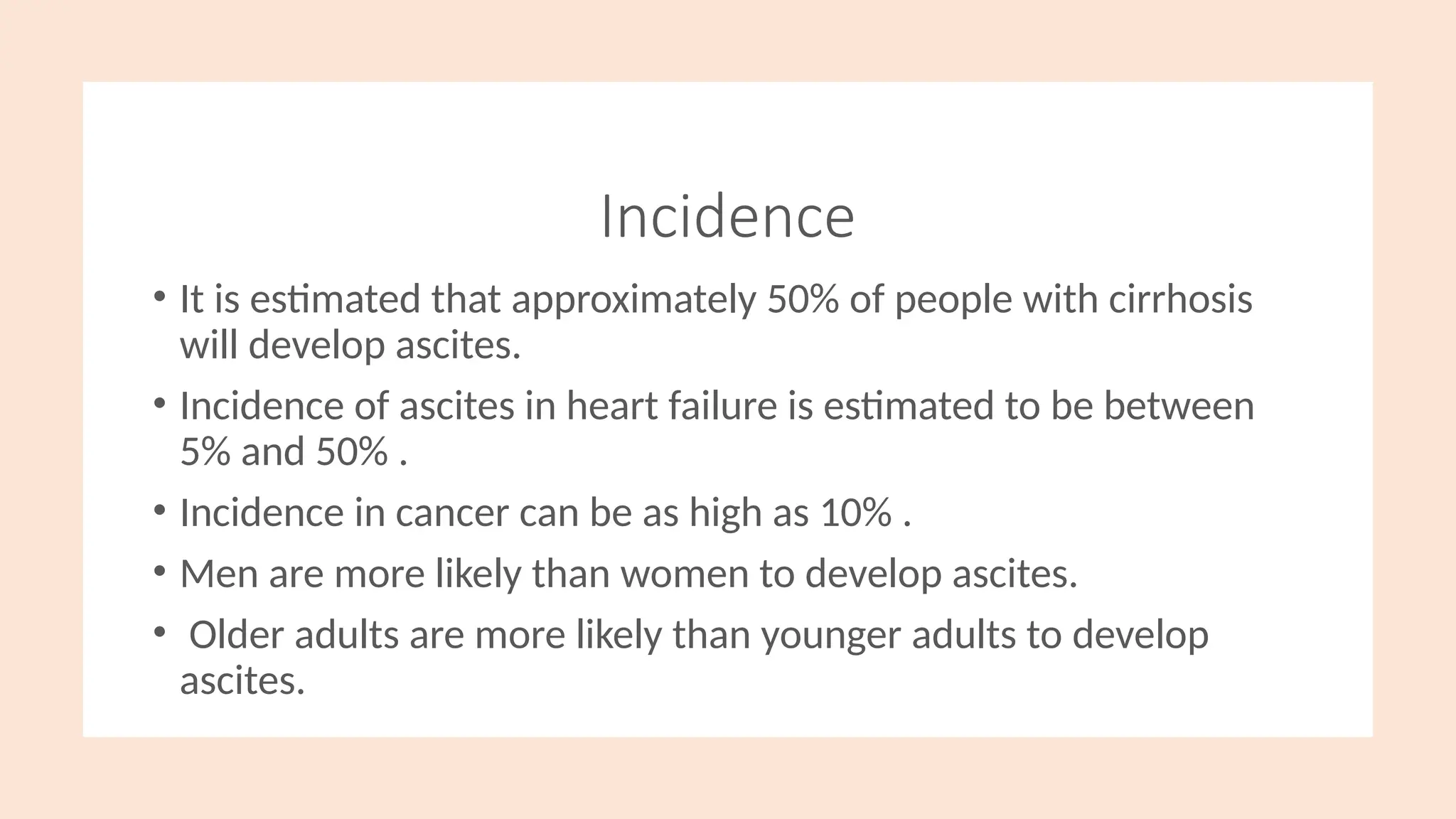 Incidence

• It is estimated that approximately 50% of people with cirrhosis will develop ascites.

• Incidence of ascites in heart failure is estimated to be between 5% and 50% .

• Incidence in cancer can be as high as 10% .

• Men are more likely than women to develop ascites.

• Older adults are more likely than younger adults to develop ascites.